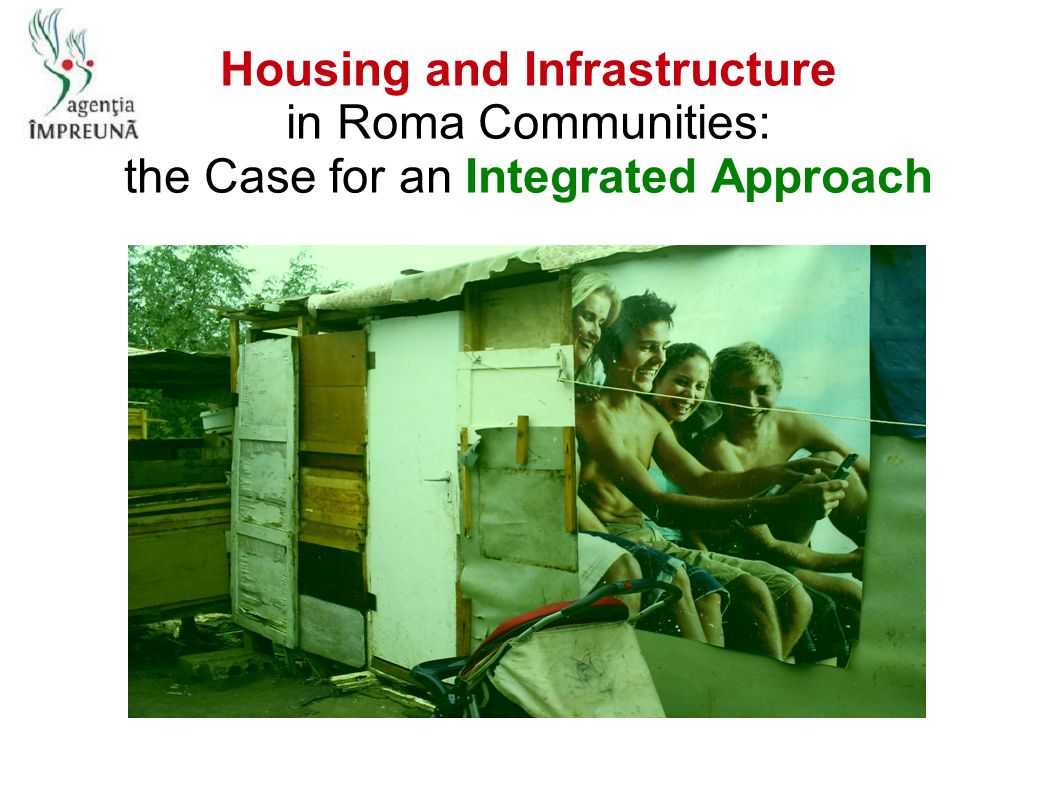 agenţia
ÎMPREUNĂ

Housing and Infrastructure in Roma Communities: the Case for an Integrated Approach